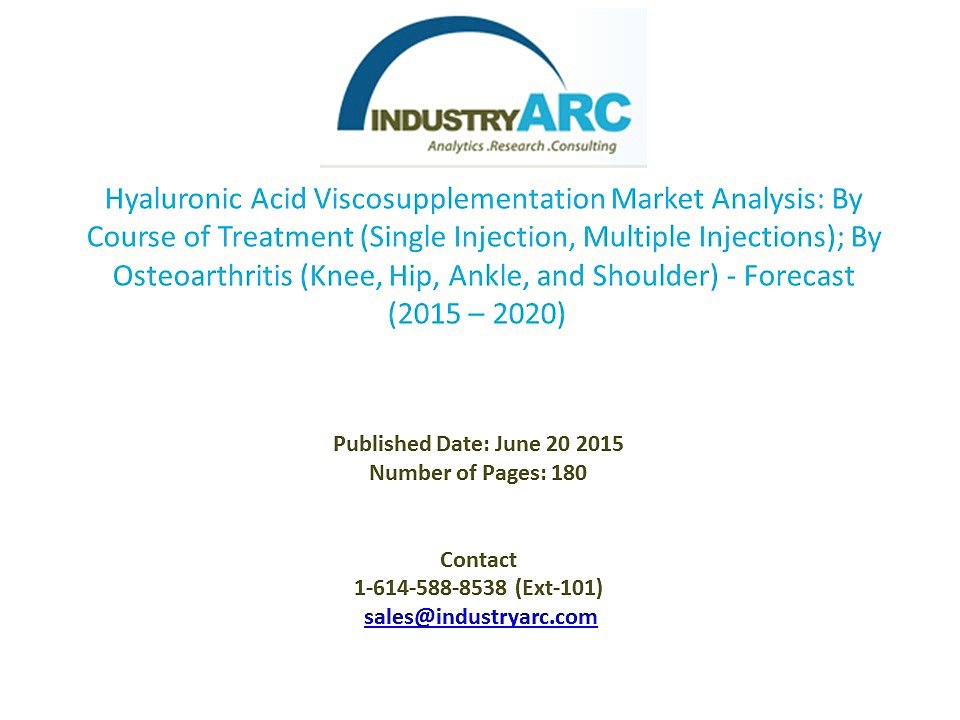 INDUSTRYARC
Analytics .Research .Consulting

Hyaluronic Acid Viscosupplementation Market Analysis: By Course of Treatment (Single Injection, Multiple Injections); By Osteoarthritis (Knee, Hip, Ankle, and Shoulder) - Forecast (2015 – 2020)

Published Date: June 20 2015
Number of Pages: 180

Contact
1-614-588-8538 (Ext-101)
sales@industryarc.com